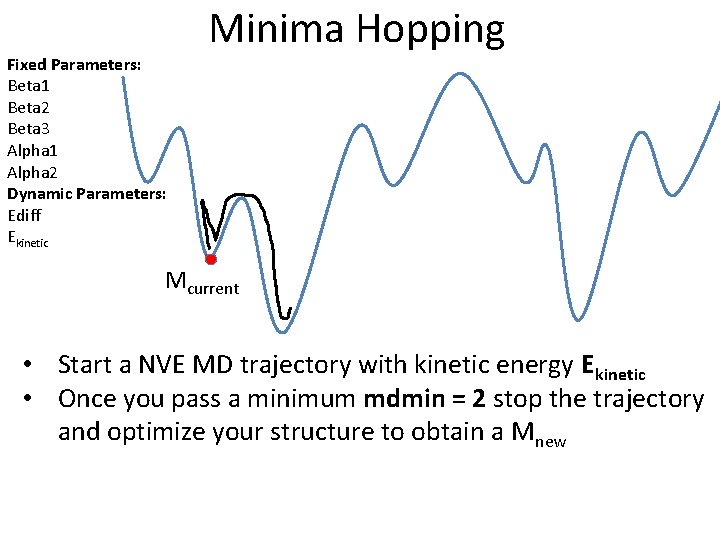 Minima Hopping

Fixed Parameters:
Beta1
Beta2
Beta3
Alpha1
Alpha2
Dynamic Parameters:
Ediff
$E_{kinetic}$

$M_{current}$

• Start a NVE MD trajectory with kinetic energy $E_{kinetic}$
• Once you pass a minimum mdmin = 2 stop the trajectory and optimize your structure to obtain a $M_{new}$